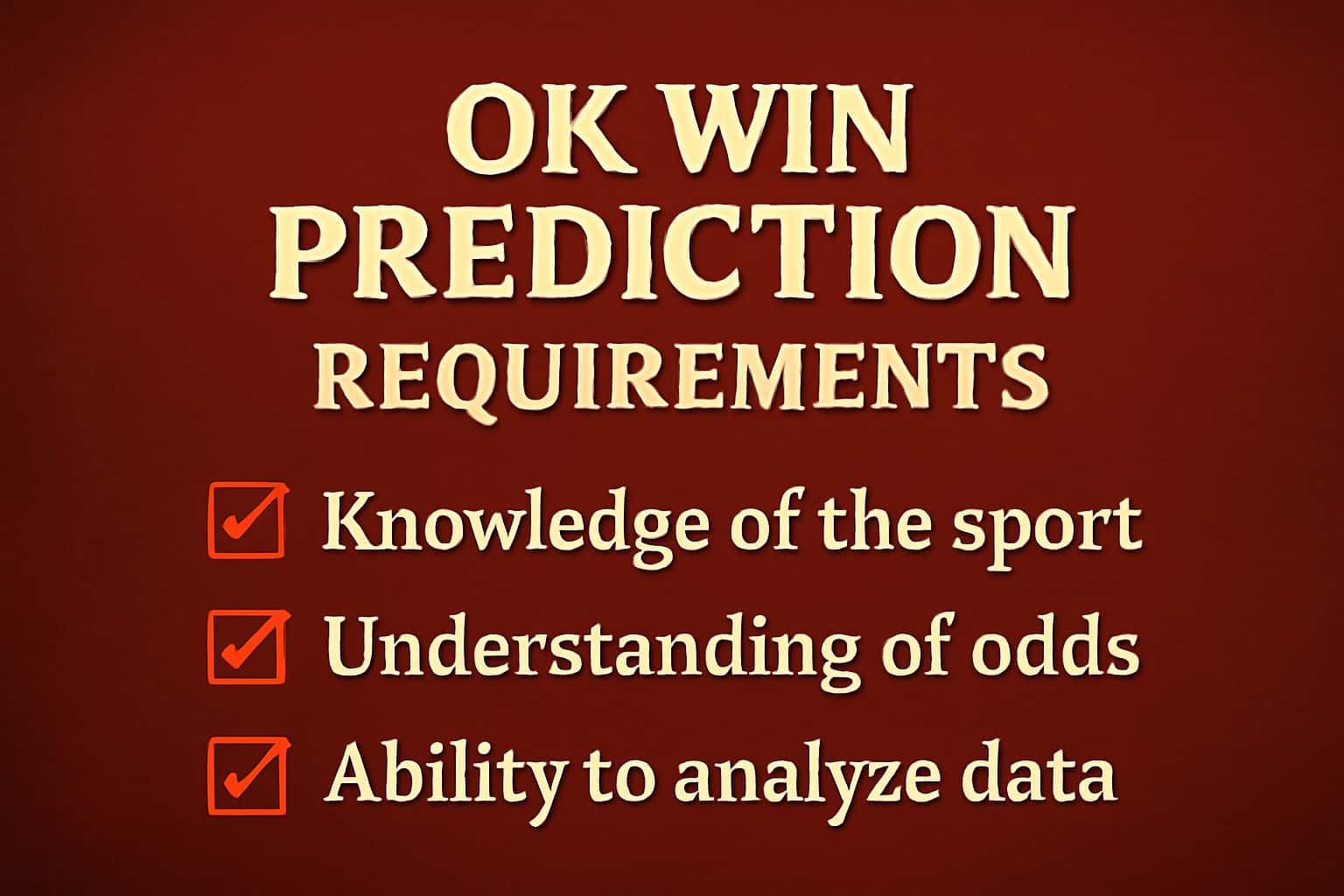 OK WIN PREDICTION REQUIREMENTS

Knowledge of the sport
Understanding of odds
Ability to analyze data